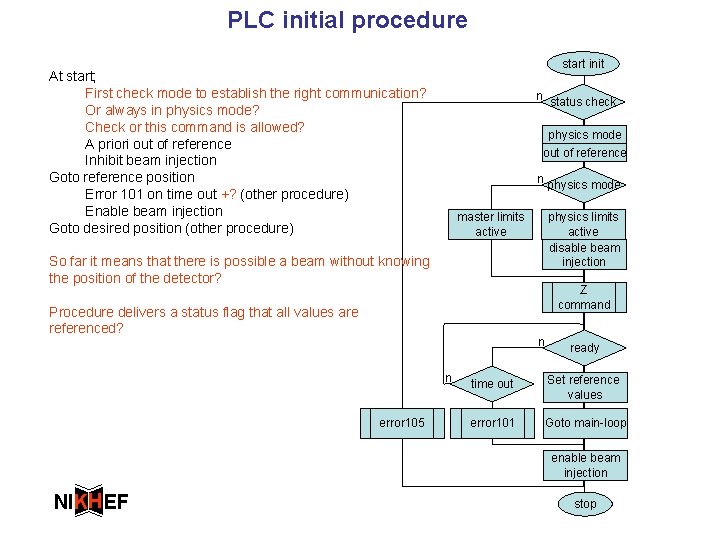 PLC initial procedure

At start;
First check mode to establish the right communication?
Or always in physics mode?
Check or this command is allowed?
A priori out of reference
Inhibit beam injection
Goto reference position
Error 101 on time out +? (other procedure)
Enable beam injection
Goto desired position (other procedure)

So far it means that there is possible a beam without knowing the position of the detector?

Procedure delivers a status flag that all values are referenced?

start init
n
status check
physics mode
out of reference
n
physics mode
master limits active
physics limits active
disable beam injection
Z command
n
ready
n
time out
Set reference values
error105
error101
Goto main-loop
enable beam injection
stop

NIKHEF